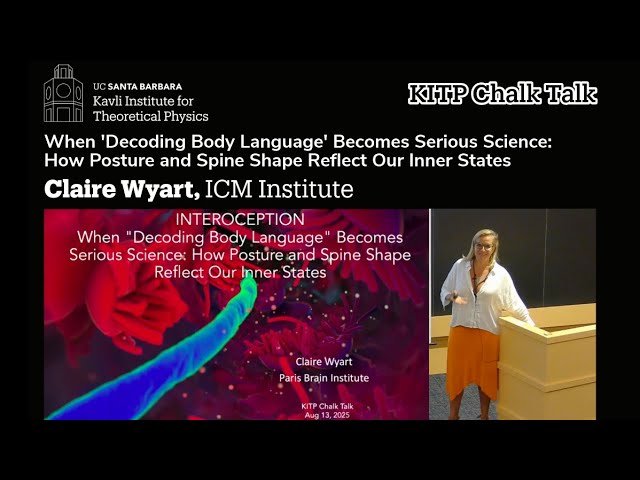 UC SANTA BARBARA
Kavli Institute for
Theoretical Physics

KITP Chalk Talk

When 'Decoding Body Language' Becomes Serious Science: How Posture and Spine Shape Reflect Our Inner States

Claire Wyart, ICM Institute

INTEROCEPTION
When "Decoding Body Language" Becomes Serious Science: How Posture and Spine Shape Reflect Our Inner States

Claire Wyart
Paris Brain Institute

KITP Chalk Talk
Aug 13, 2025